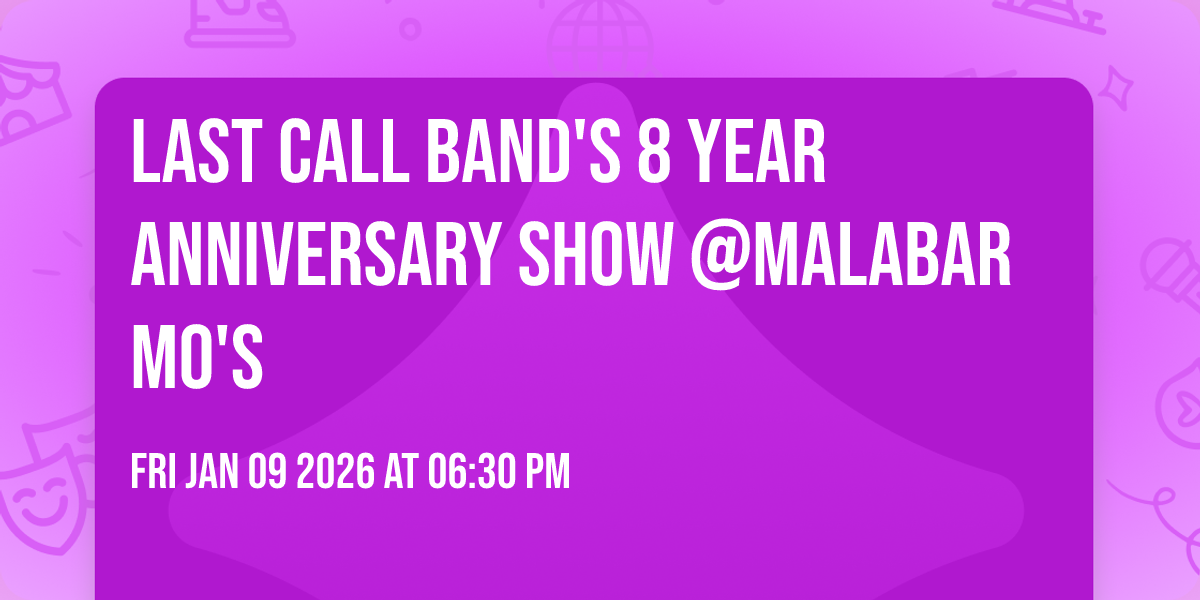 LAST CALL BAND'S 8 YEAR ANNIVERSARY SHOW @MALABAR MO'S

FRI JAN 09 2026 AT 06:30 PM